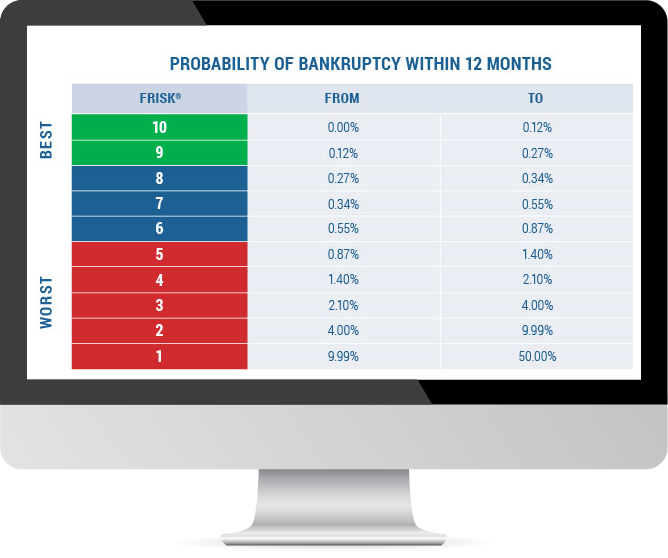 PROBABILITY OF BANKRUPTCY WITHIN 12 MONTHS

BEST

WORST

| FRISK® | FROM | TO |
|---|---|---|
| 10 | 0.00% | 0.12% |
| 9 | 0.12% | 0.27% |
| 8 | 0.27% | 0.34% |
| 7 | 0.34% | 0.55% |
| 6 | 0.55% | 0.87% |
| 5 | 0.87% | 1.40% |
| 4 | 1.40% | 2.10% |
| 3 | 2.10% | 4.00% |
| 2 | 4.00% | 9.99% |
| 1 | 9.99% | 50.00% |